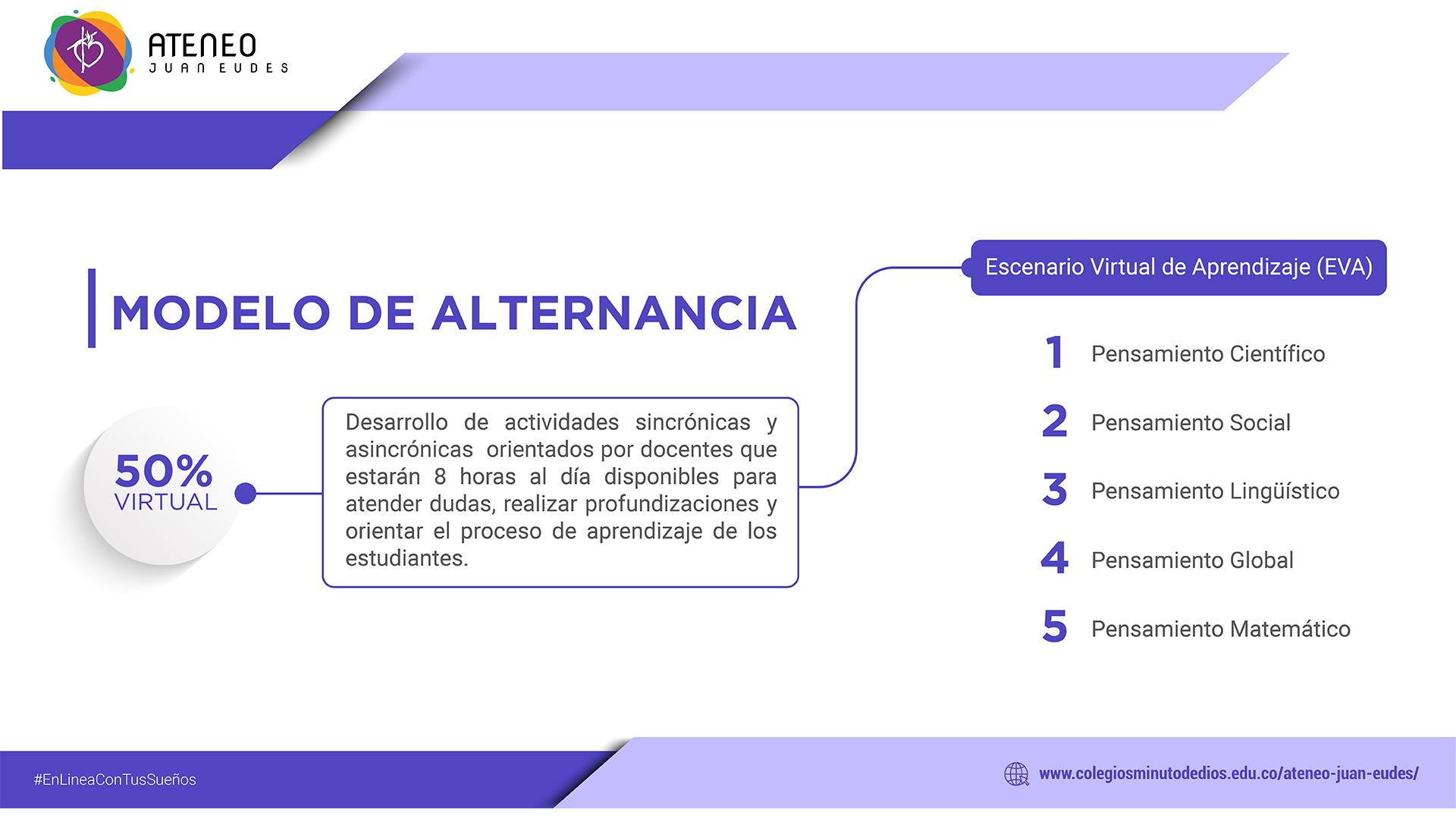 ATENEO
JUAN EUDES

MODELO DE ALTERNANCIA

50%
VIRTUAL

Desarrollo de actividades sincrónicas y asincrónicas orientados por docentes que estarán 8 horas al día disponibles para atender dudas, realizar profundizaciones y orientar el proceso de aprendizaje de los estudiantes.

Escenario Virtual de Aprendizaje (EVA)

1 Pensamiento Científico

2 Pensamiento Social

3 Pensamiento Lingüístico

4 Pensamiento Global

5 Pensamiento Matemático

#EnLineaConTusSueños

www.colegiosminutodedios.edu.co/ateneo-juan-eudes/